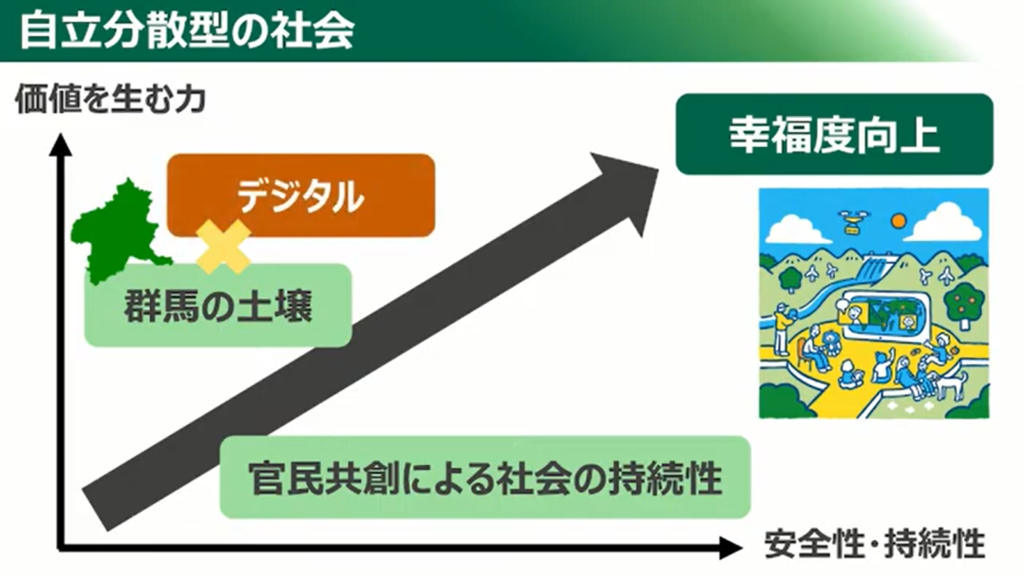 自立分散型の社会

価値を生む力

デジタル

群馬の土壌

幸福度向上

官民共創による社会の持続性

安全性・持続性